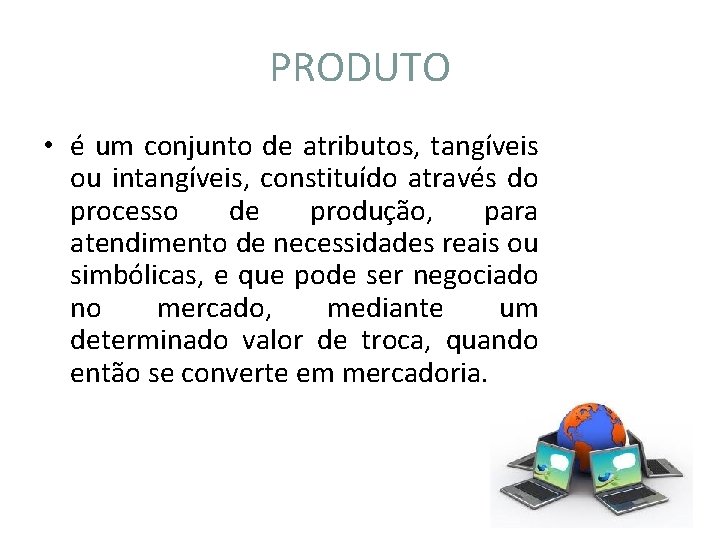 PRODUTO

• é um conjunto de atributos, tangíveis ou intangíveis, constituído através do processo de produção, para atendimento de necessidades reais ou simbólicas, e que pode ser negociado no mercado, mediante um determinado valor de troca, quando então se converte em mercadoria.